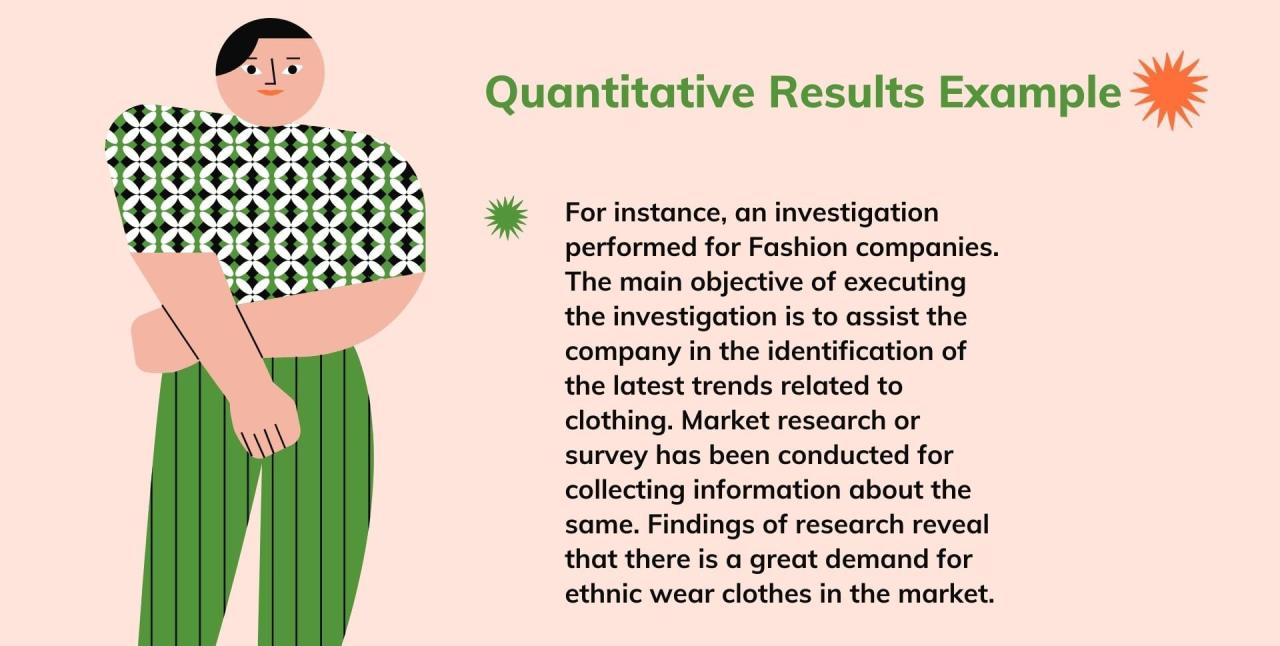 Quantitative Results Example

For instance, an investigation performed for Fashion companies. The main objective of executing the investigation is to assist the company in the identification of the latest trends related to clothing. Market research or survey has been conducted for collecting information about the same. Findings of research reveal that there is a great demand for ethnic wear clothes in the market.